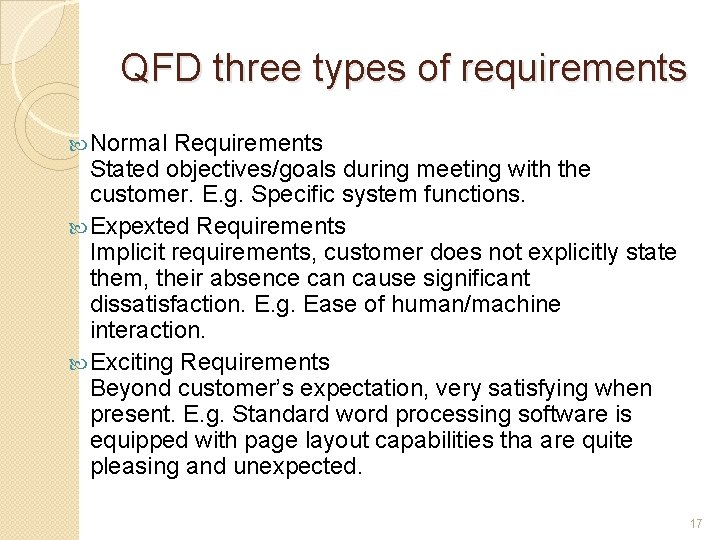 QFD three types of requirements

Normal Requirements
Stated objectives/goals during meeting with the customer. E.g. Specific system functions.

Expexted Requirements
Implicit requirements, customer does not explicitly state them, their absence can cause significant dissatisfaction. E.g. Ease of human/machine interaction.

Exciting Requirements
Beyond customer's expectation, very satisfying when present. E.g. Standard word processing software is equipped with page layout capabilities tha are quite pleasing and unexpected.

17